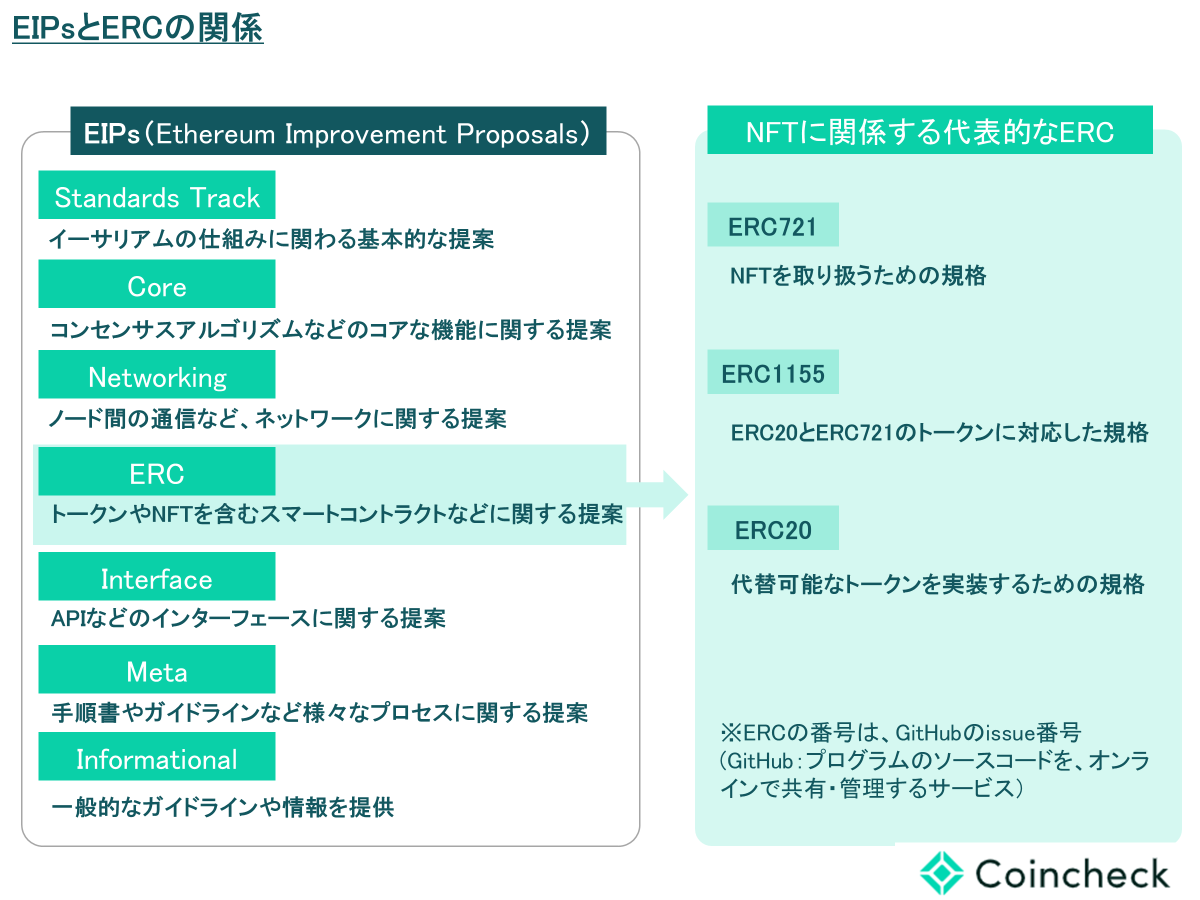 EIPsとERCの関係

EIPs（Ethereum Improvement Proposals）

Standards Track
イーサリアムの仕組みに関わる基本的な提案

Core
コンセンサスアルゴリズムなどのコアな機能に関する提案

Networking
ノード間の通信など、ネットワークに関する提案

ERC
トークンやNFTを含むスマートコントラクトなどに関する提案

Interface
APIなどのインターフェースに関する提案

Meta
手順書やガイドラインなど様々なプロセスに関する提案

Informational
一般的なガイドラインや情報を提供

NFTに関係する代表的なERC

ERC721
NFTを取り扱うための規格

ERC1155
ERC20とERC721のトークンに対応した規格

ERC20
代替可能なトークンを実装するための規格

※ERCの番号は、GitHubのissue番号
（GitHub：プログラムのソースコードを、オンラインで共有・管理するサービス）

Coincheck